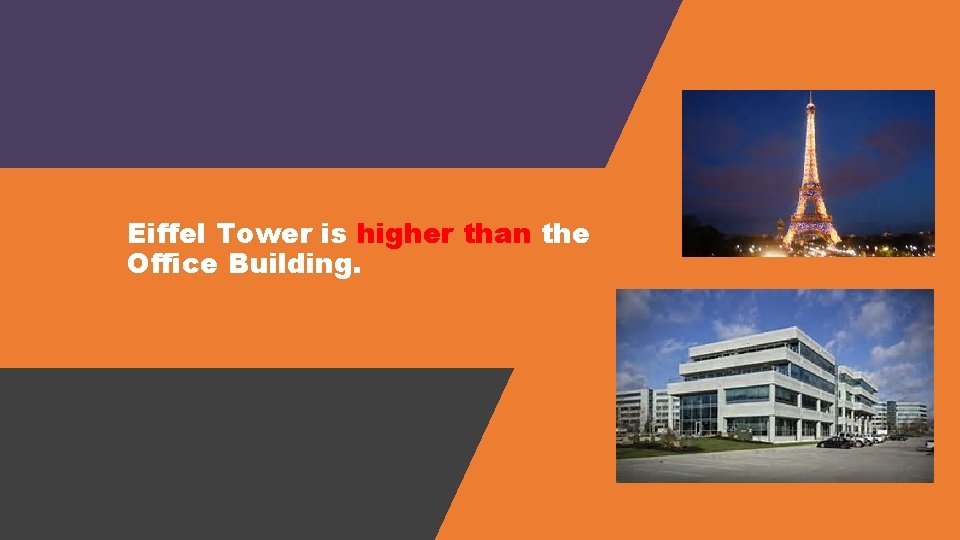 Eiffel Tower is higher than the Office Building.